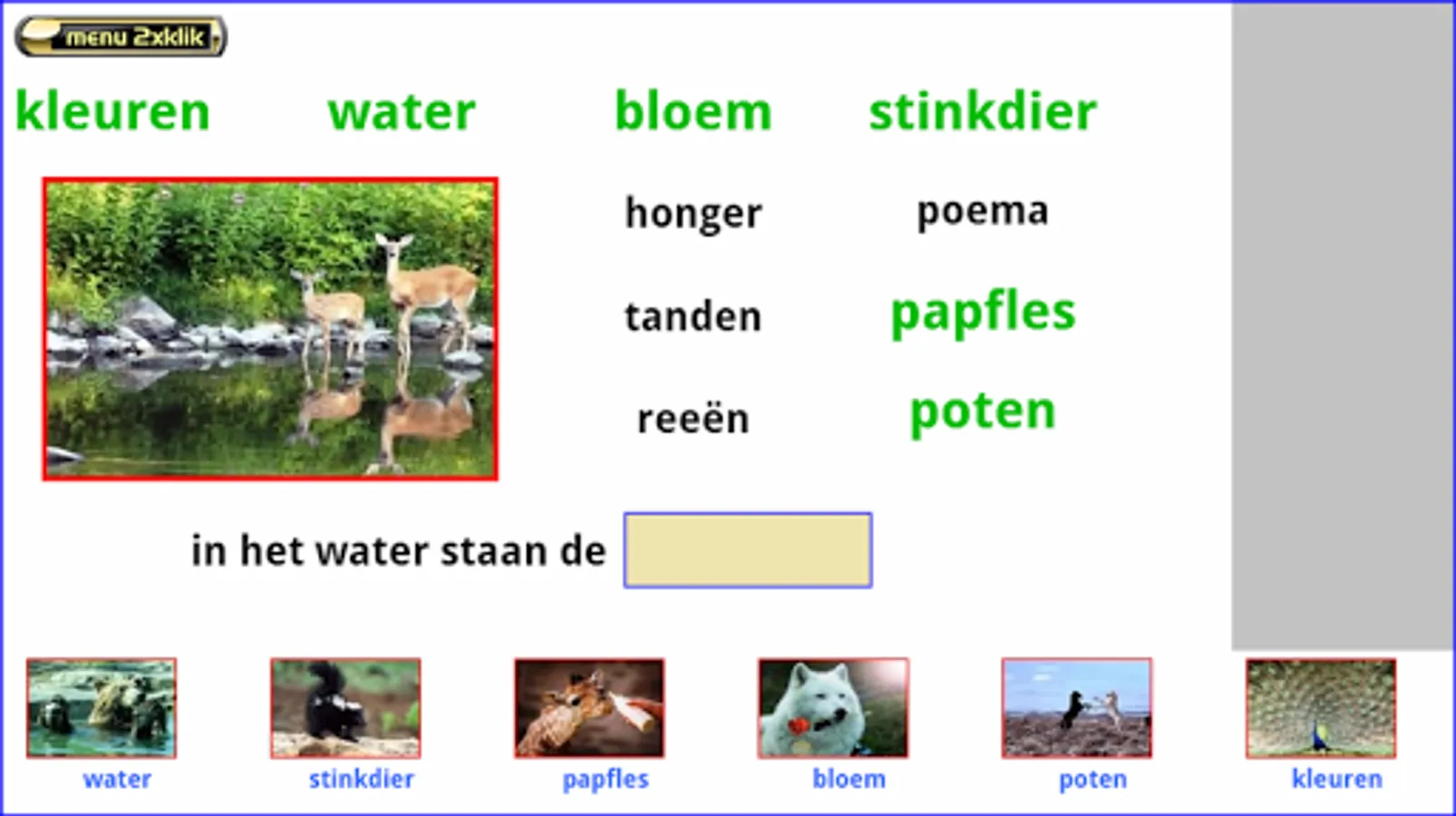 menu 2xklik

kleuren water bloem stinkdier

honger poema

tanden papfles

reeën poten

in het water staan de

water stinkdier papfles bloem poten kleuren